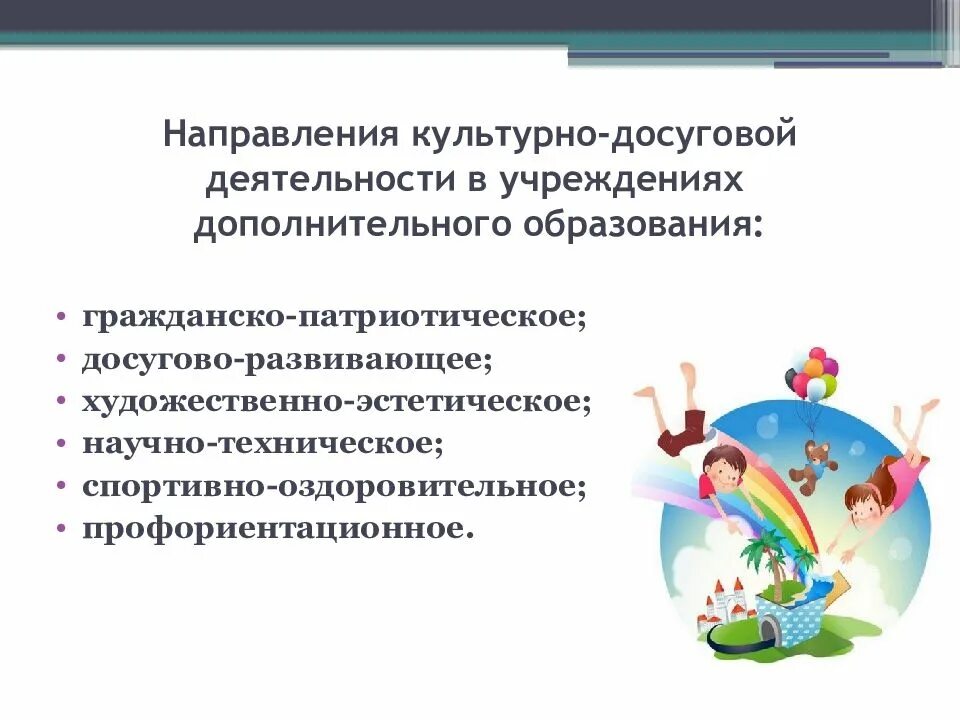 Направления культурно-досуговой деятельности в учреждениях дополнительного образования:

• гражданско-патриотическое;
• досугово-развивающее;
• художественно-эстетическое;
• научно-техническое;
• спортивно-оздоровительное;
• профориентационное.